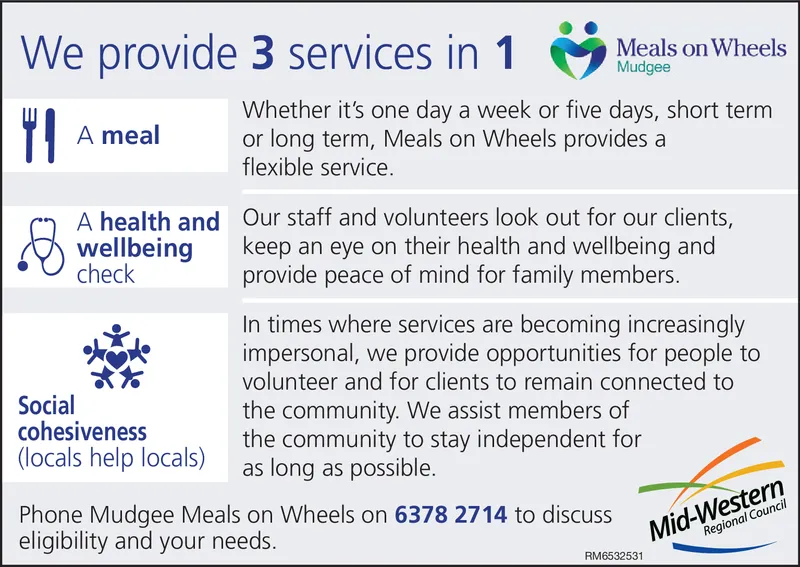 We provide 3 services in 1

Meals on Wheels
Mudgee

A meal

Whether it's one day a week or five days, short term or long term, Meals on Wheels provides a flexible service.

A health and wellbeing check

Our staff and volunteers look out for our clients, keep an eye on their health and wellbeing and provide peace of mind for family members.

Social cohesiveness (locals help locals)

In times where services are becoming increasingly impersonal, we provide opportunities for people to volunteer and for clients to remain connected to the community. We assist members of the community to stay independent for as long as possible.

Phone Mudgee Meals on Wheels on 6378 2714 to discuss eligibility and your needs.

Mid-Western Regional Council

RM6532531